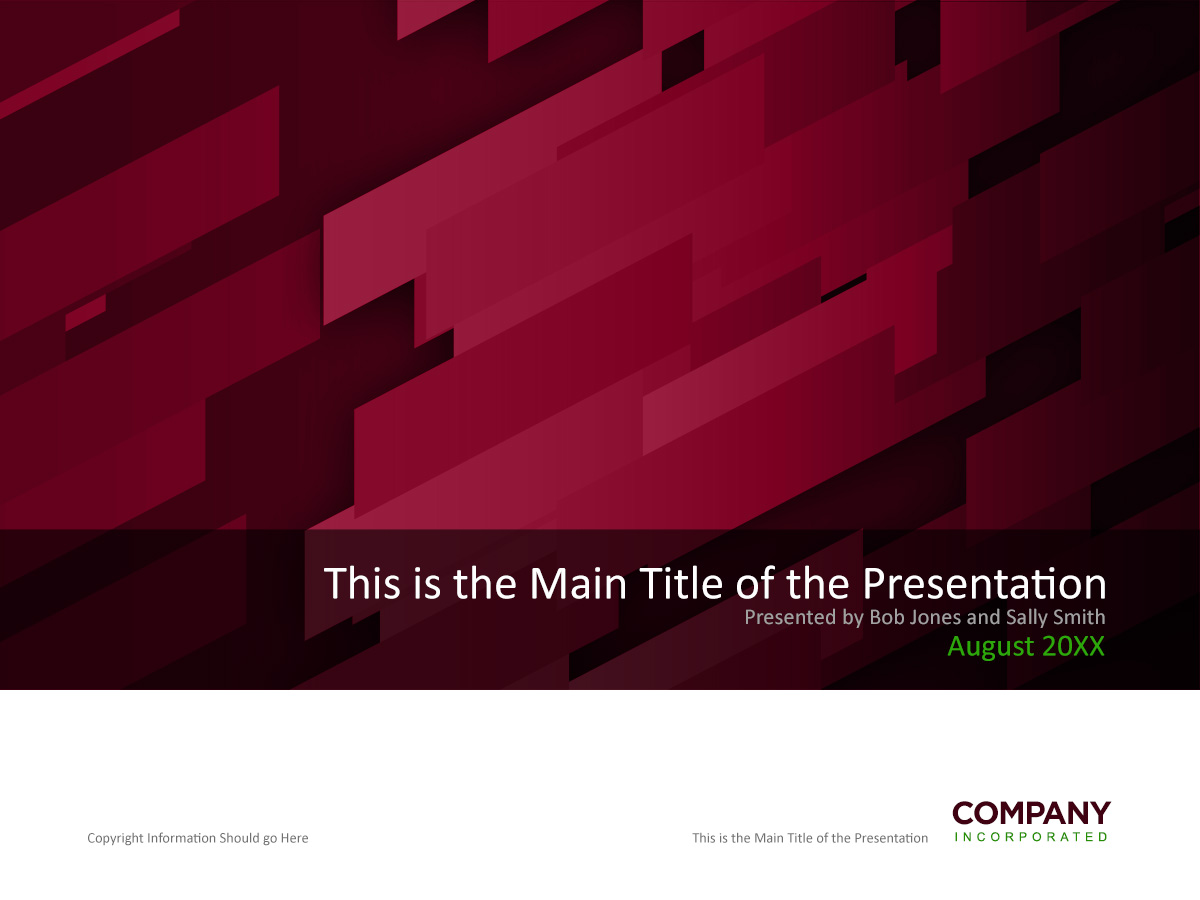 This is the Main Title of the Presentation
Presented by Bob Jones and Sally Smith
August 20XX

Copyright Information Should go Here

This is the Main Title of the Presentation

COMPANY
INCORPORATED